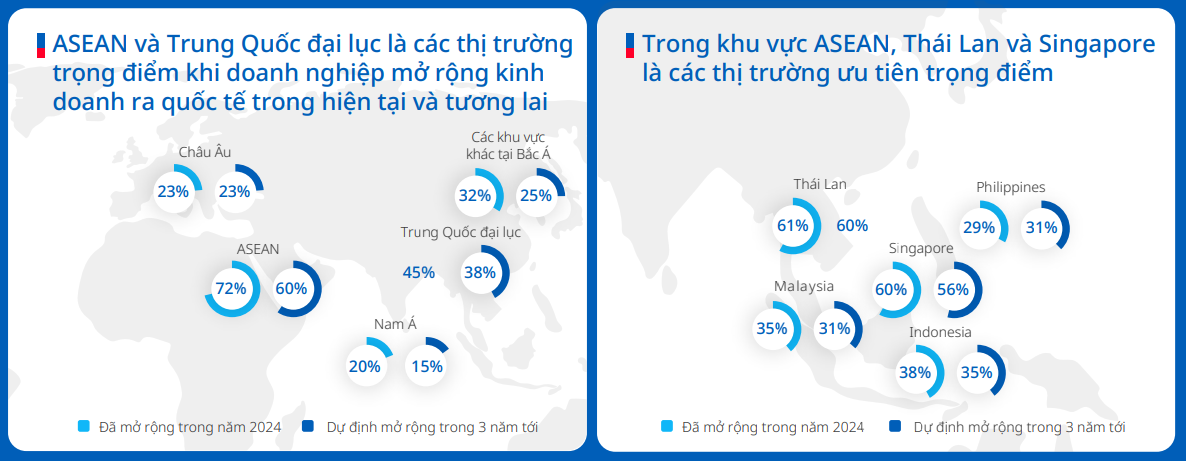 ASEAN và Trung Quốc đại lục là các thị trường trọng điểm khi doanh nghiệp mở rộng kinh doanh ra quốc tế trong hiện tại và tương lai

Châu Âu
23%
23%

Các khu vực khác tại Bắc Á
32%
25%

ASEAN
72%
60%

Trung Quốc đại lục
45%
38%

Nam Á
20%
15%

Đã mở rộng trong năm 2024
Dự định mở rộng trong 3 năm tới

Trong khu vực ASEAN, Thái Lan và Singapore là các thị trường ưu tiên trọng điểm

Thái Lan
61%
60%

Philippines
29%
31%

Singapore
60%
56%

Malaysia
35%
31%

Indonesia
38%
35%

Đã mở rộng trong năm 2024
Dự định mở rộng trong 3 năm tới